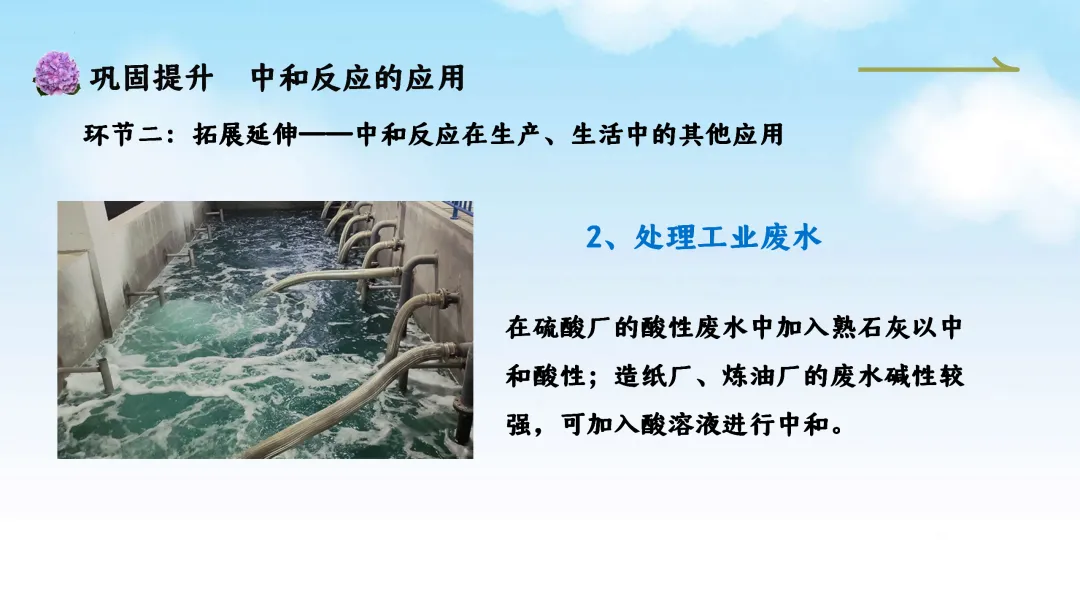 巩固提升　中和反应的应用

环节二：拓展延伸——中和反应在生产、生活中的其他应用

2、处理工业废水

在硫酸厂的酸性废水中加入熟石灰以中和酸性；造纸厂、炼油厂的废水碱性较强，可加入酸溶液进行中和。